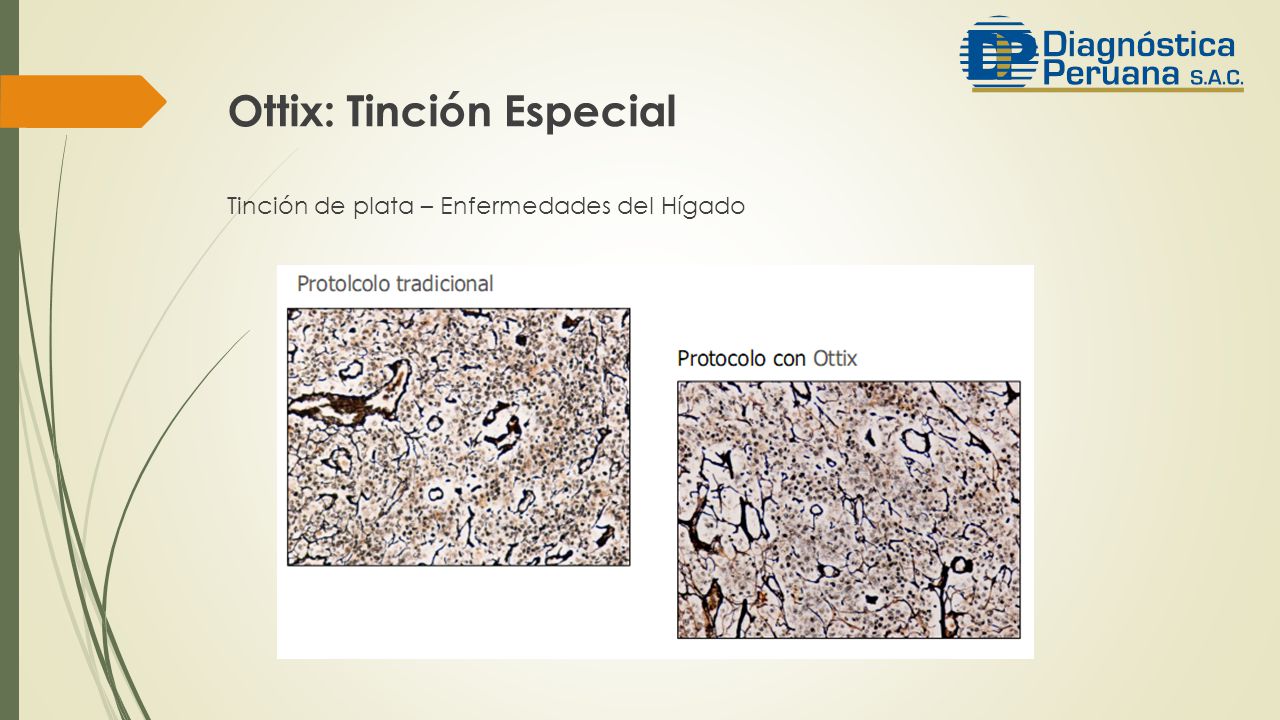 Diagnóstica Peruana S.A.C.

Ottix: Tinción Especial

Tinción de plata – Enfermedades del Hígado

Protolcolo tradicional

Protocolo con Ottix